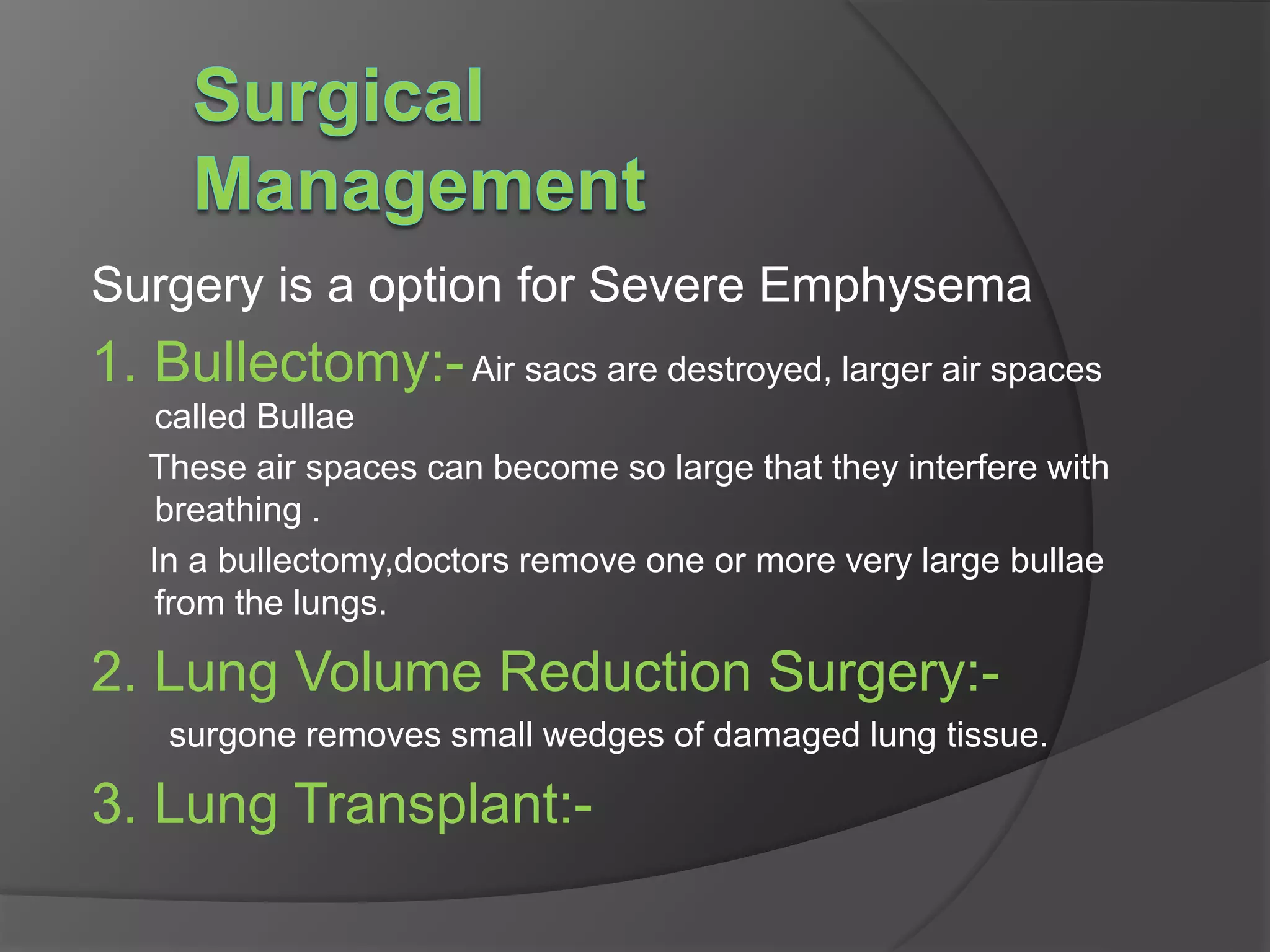 Surgical Management

Surgery is a option for Severe Emphysema

1. Bullectomy:- Air sacs are destroyed, larger air spaces called Bullae

These air spaces can become so large that they interfere with breathing .

In a bullectomy,doctors remove one or more very large bullae from the lungs.

2. Lung Volume Reduction Surgery:-

surgone removes small wedges of damaged lung tissue.

3. Lung Transplant:-